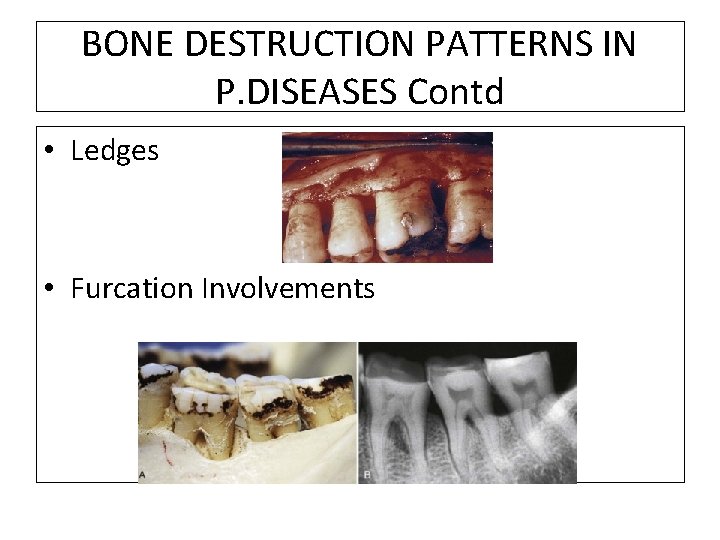 BONE DESTRUCTION PATTERNS IN P.DISEASES Contd

• Ledges

• Furcation Involvements

A

B